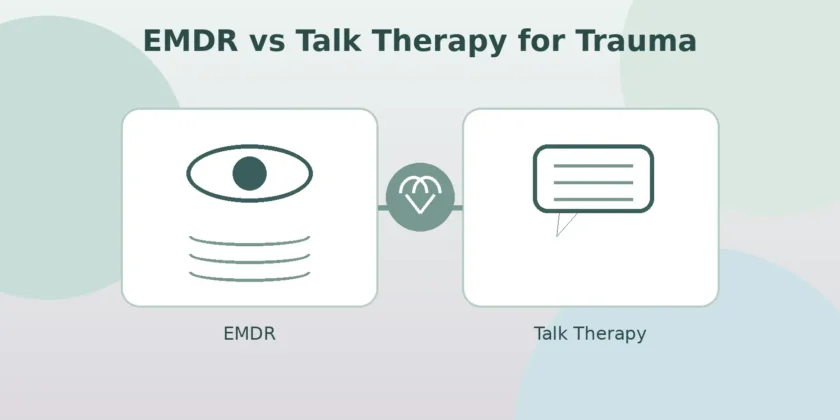 EMDR vs Talk Therapy for Trauma

EMDR

Talk Therapy